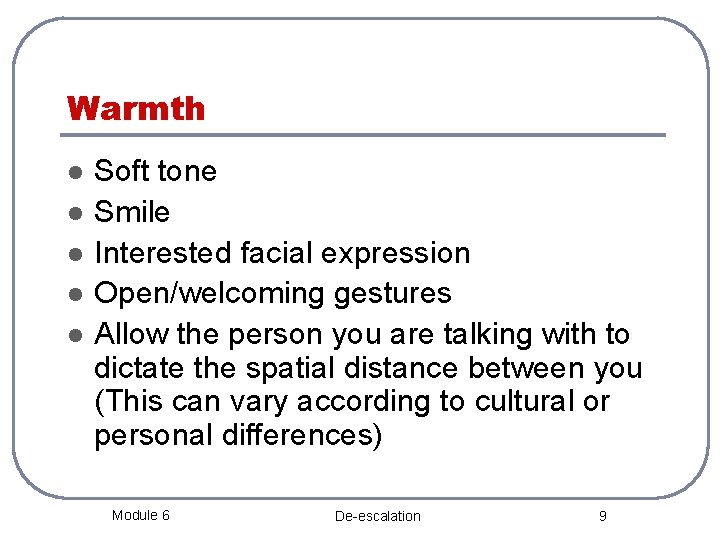 Warmth

- Soft tone
- Smile
- Interested facial expression
- Open/welcoming gestures
- Allow the person you are talking with to dictate the spatial distance between you (This can vary according to cultural or personal differences)

Module 6

De-escalation

9